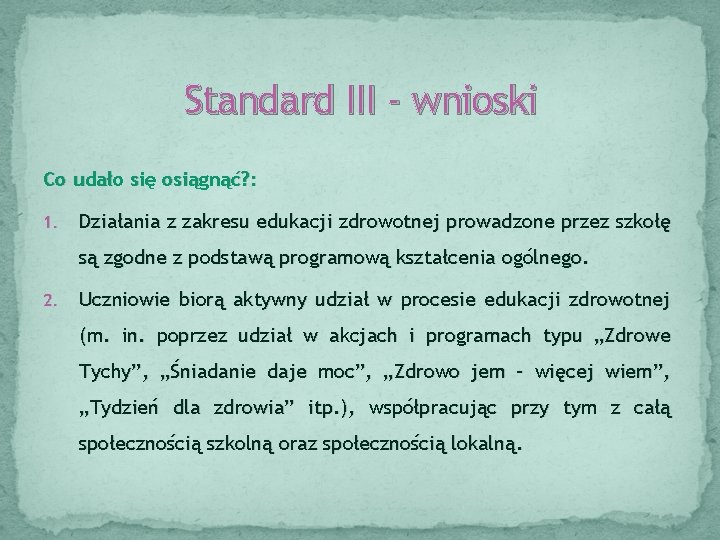 Standard III - wnioski

Co udało się osiągnąć?:

1. Działania z zakresu edukacji zdrowotnej prowadzone przez szkołę są zgodne z podstawą programową kształcenia ogólnego.

2. Uczniowie biorą aktywny udział w procesie edukacji zdrowotnej (m. in. poprzez udział w akcjach i programach typu „Zdrowe Tychy”, „Śniadanie daje moc”, „Zdrowo jem - więcej wiem”, „Tydzień dla zdrowia” itp.), współpracując przy tym z całą społecznością szkolną oraz społecznością lokalną.